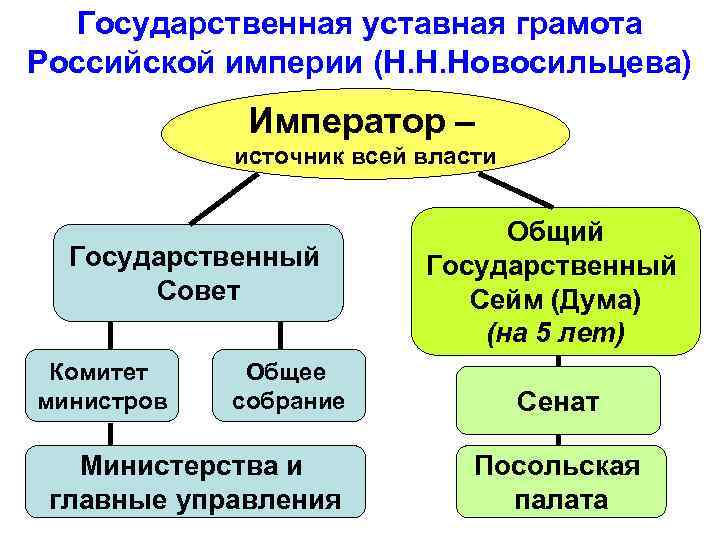 Государственная уставная грамота Российской империи (Н.Н.Новосильцева)

Император –
источник всей власти

Государственный Совет

Комитет министров

Общее собрание

Министерства и главные управления

Общий Государственный Сейм (Дума)
(на 5 лет)

Сенат

Посольская палата